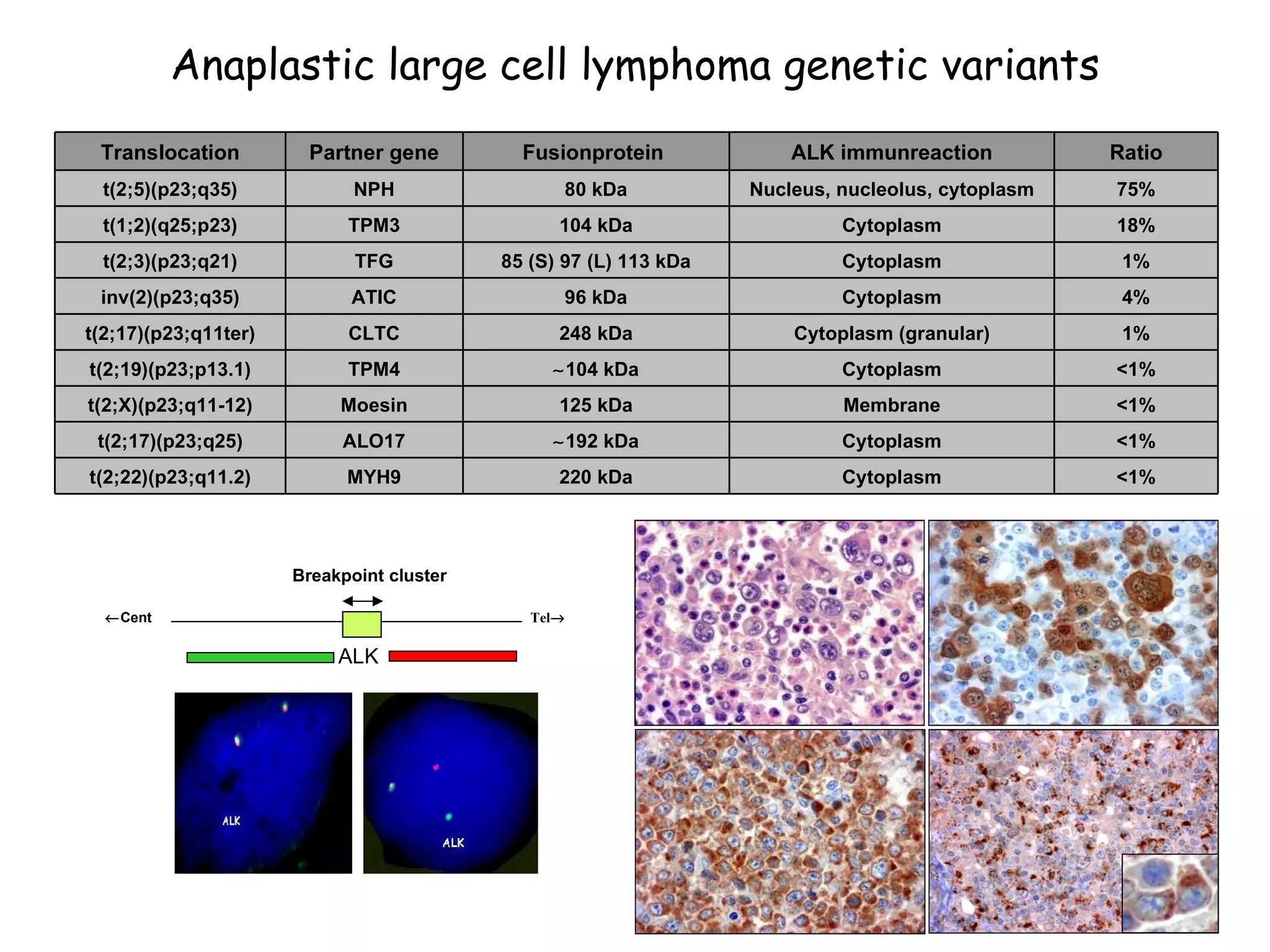 Anaplastic large cell lymphoma genetic variants

| Translocation | Partner gene | Fusionprotein | ALK immunreaction | Ratio |
|---|---|---|---|---|
| t(2;5)(p23;q35) | NPH | 80 kDa | Nucleus, nucleolus, cytoplasm | 75% |
| t(1;2)(q25;p23) | TPM3 | 104 kDa | Cytoplasm | 18% |
| t(2;3)(p23;q21) | TFG | 85 (S) 97 (L) 113 kDa | Cytoplasm | 1% |
| inv(2)(p23;q35) | ATIC | 96 kDa | Cytoplasm | 4% |
| t(2;17)(p23;q11ter) | CLTC | 248 kDa | Cytoplasm (granular) | 1% |
| t(2;19)(p23;p13.1) | TPM4 | ~104 kDa | Cytoplasm | <1% |
| t(2;X)(p23;q11-12) | Moesin | 125 kDa | Membrane | <1% |
| t(2;17)(p23;q25) | ALO17 | ~192 kDa | Cytoplasm | <1% |
| t(2;22)(p23;q11.2) | MYH9 | 220 kDa | Cytoplasm | <1% |

Breakpoint cluster

←Cent

Tel→

ALK

ALK

ALK